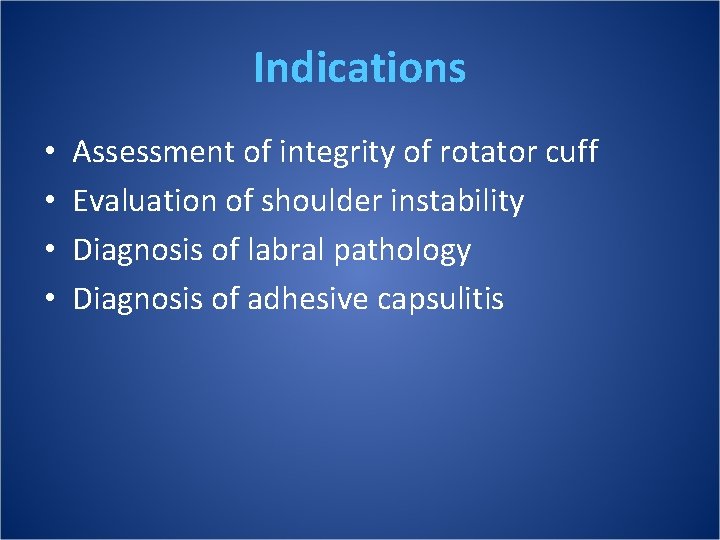 Indications

• Assessment of integrity of rotator cuff
• Evaluation of shoulder instability
• Diagnosis of labral pathology
• Diagnosis of adhesive capsulitis